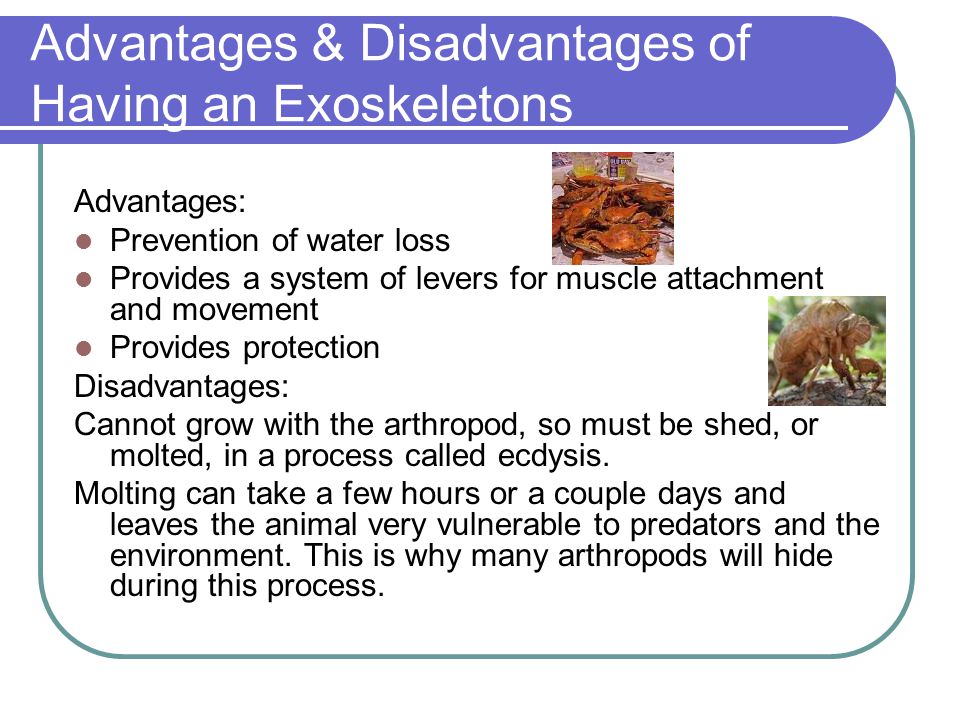 Advantages & Disadvantages of Having an Exoskeletons

Advantages:
- Prevention of water loss
- Provides a system of levers for muscle attachment and movement
- Provides protection

Disadvantages:
Cannot grow with the arthropod, so must be shed, or molted, in a process called ecdysis.
Molting can take a few hours or a couple days and leaves the animal very vulnerable to predators and the environment. This is why many arthropods will hide during this process.